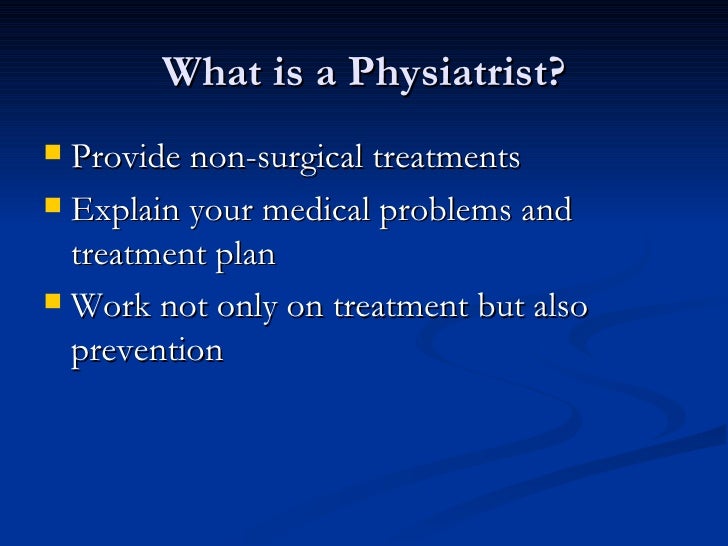 What is a Physiatrist?

- Provide non-surgical treatments
- Explain your medical problems and treatment plan
- Work not only on treatment but also prevention